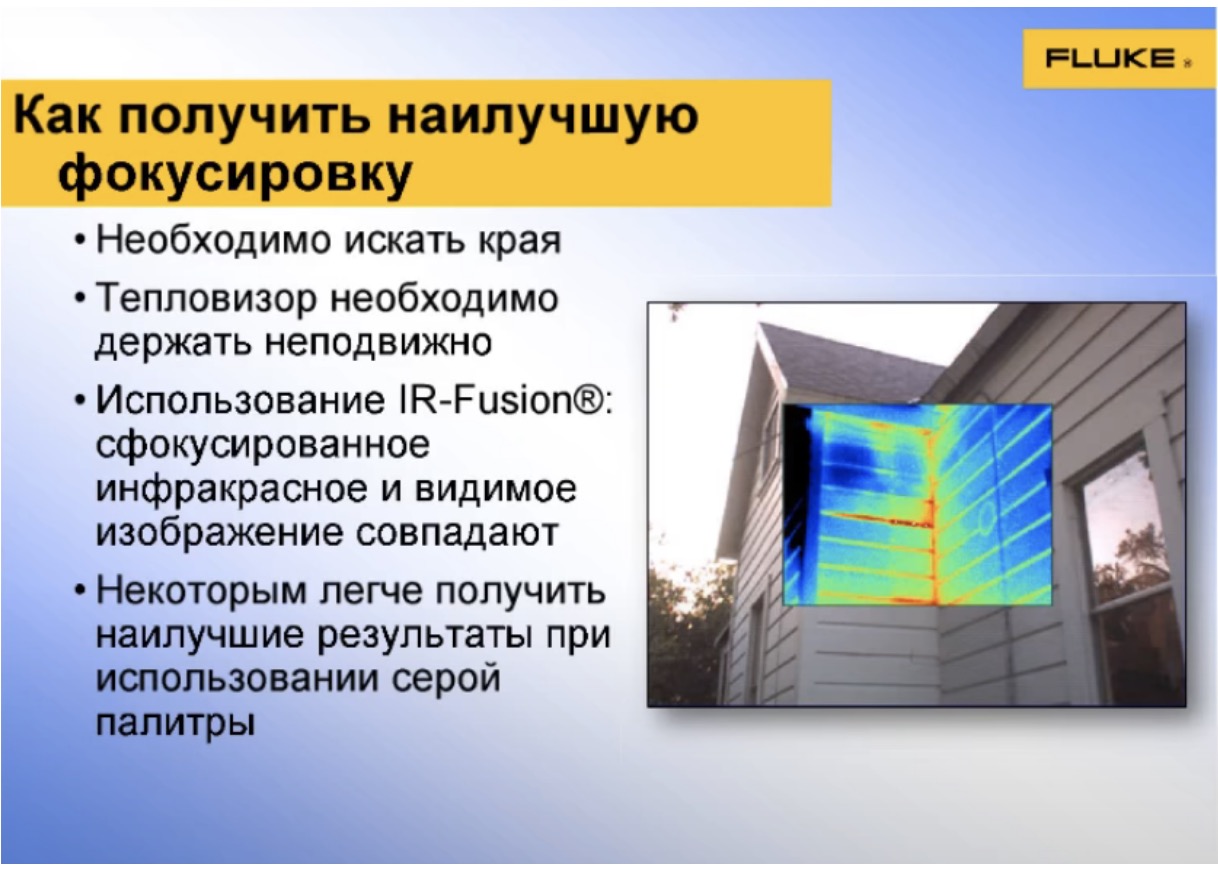 FLUKE®

Как получить наилучшую фокусировку

• Необходимо искать края

• Тепловизор необходимо держать неподвижно

• Использование IR-Fusion®: сфокусированное инфракрасное и видимое изображение совпадают

• Некоторым легче получить наилучшие результаты при использовании серой палитры